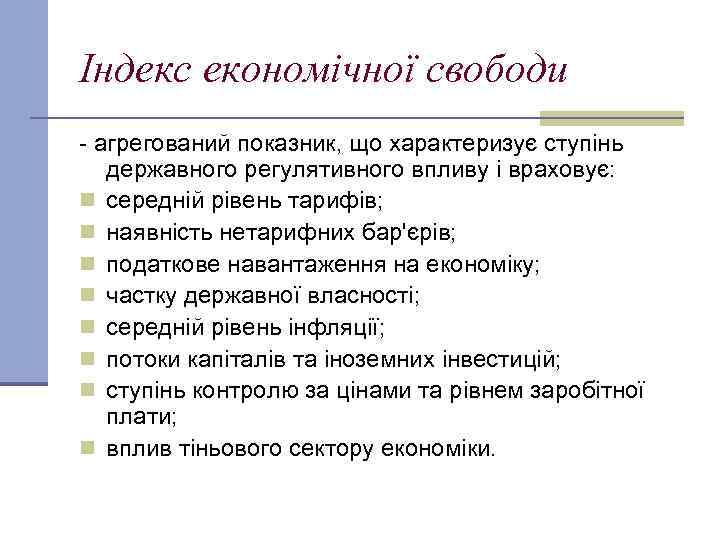 Індекс економічної свободи

- агрегований показник, що характеризує ступінь державного регулятивного впливу і враховує:

- середній рівень тарифів;
- наявність нетарифних бар'єрів;
- податкове навантаження на економіку;
- частку державної власності;
- середній рівень інфляції;
- потоки капіталів та іноземних інвестицій;
- ступінь контролю за цінами та рівнем заробітної плати;
- вплив тіньового сектору економіки.